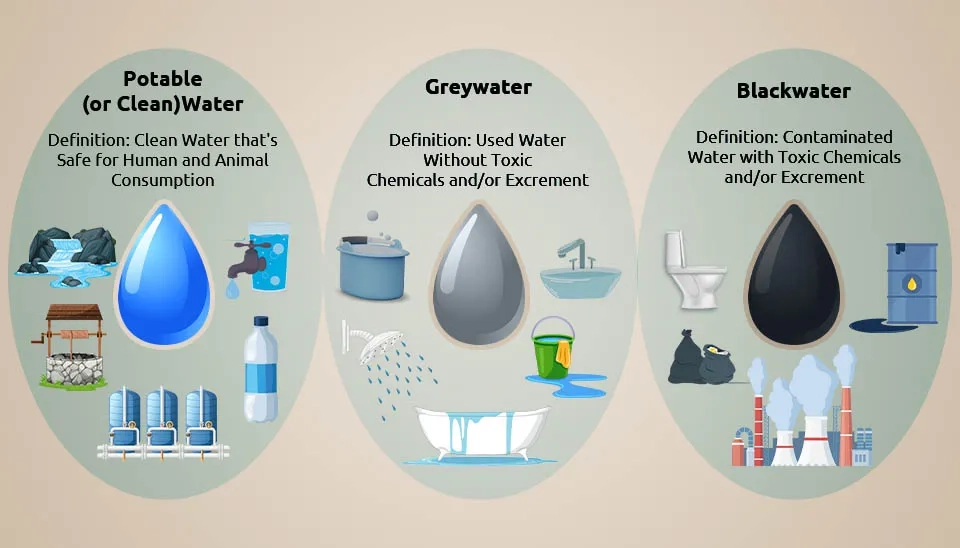 Potable (or Clean)Water

Definition: Clean Water that's Safe for Human and Animal Consumption

Greywater

Definition: Used Water Without Toxic Chemicals and/or Excrement

Blackwater

Definition: Contaminated Water with Toxic Chemicals and/or Excrement